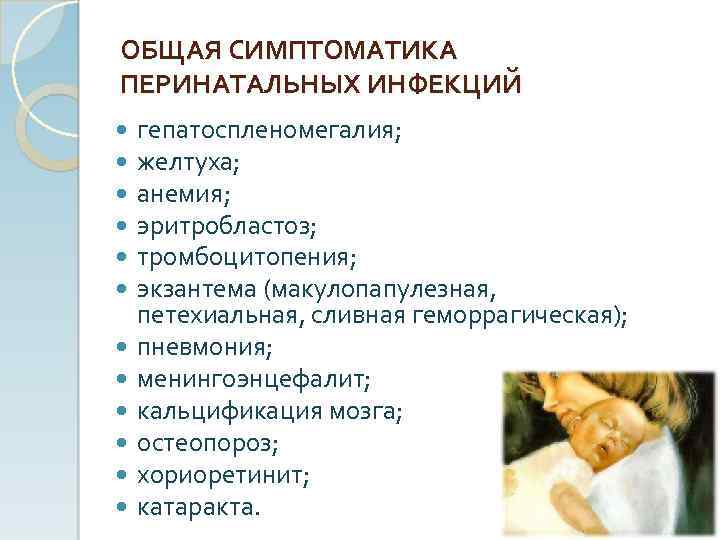 ОБЩАЯ СИМПТОМАТИКА ПЕРИНАТАЛЬНЫХ ИНФЕКЦИЙ

- гепатоспленомегалия;
- желтуха;
- анемия;
- эритробластоз;
- тромбоцитопения;
- экзантема (макулопапулезная, петехиальная, сливная геморрагическая);
- пневмония;
- менингоэнцефалит;
- кальцификация мозга;
- остеопороз;
- хориоретинит;
- катаракта.